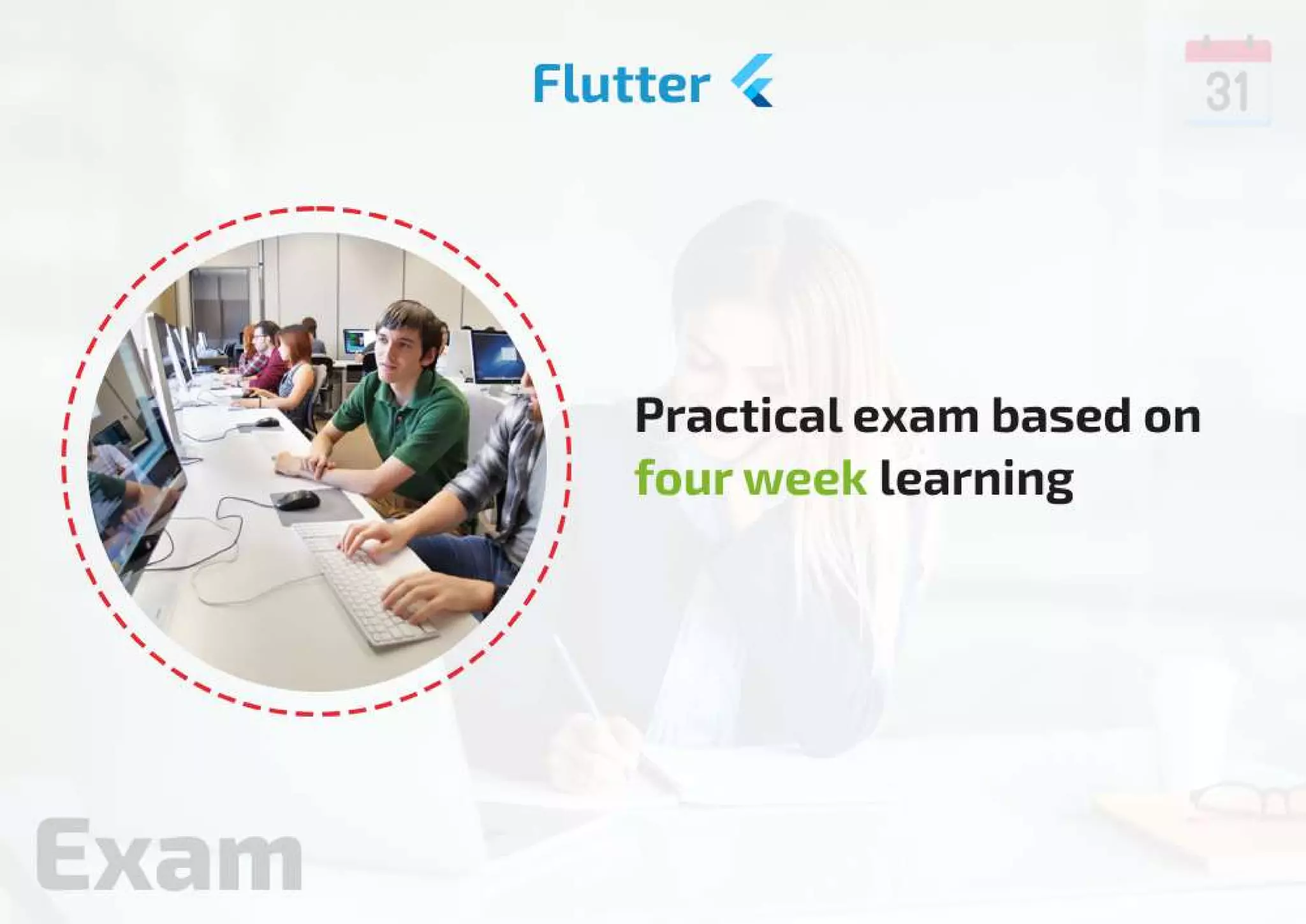 Flutter

31

Practical exam based on four week learning

Exam